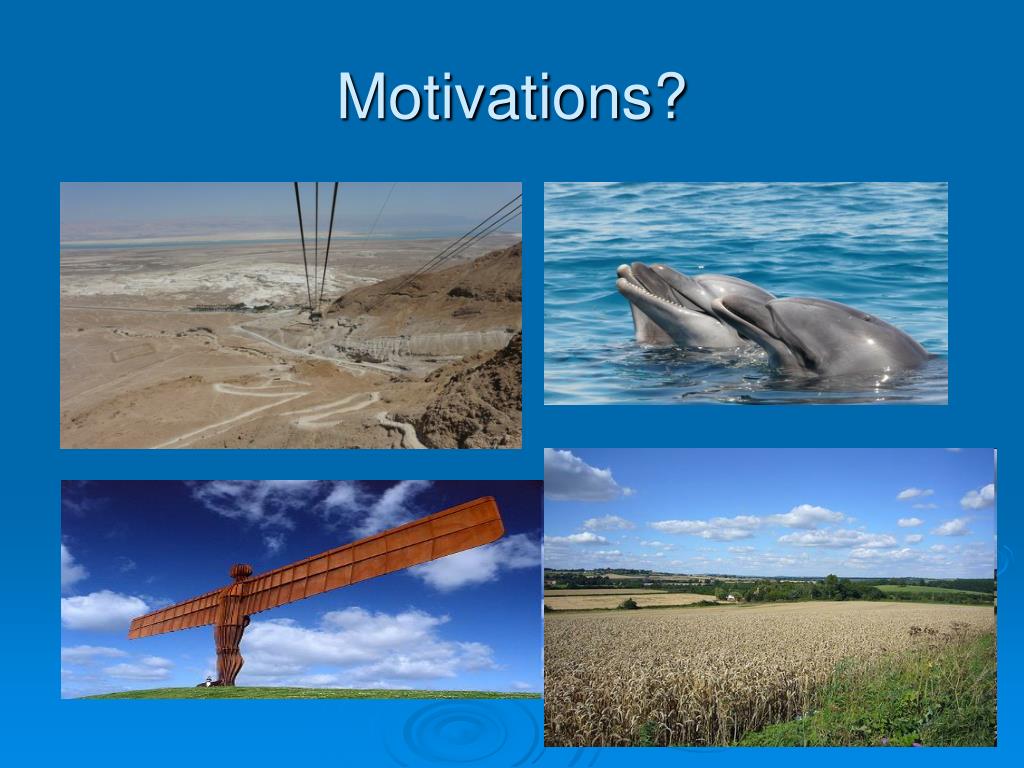 Motivations?